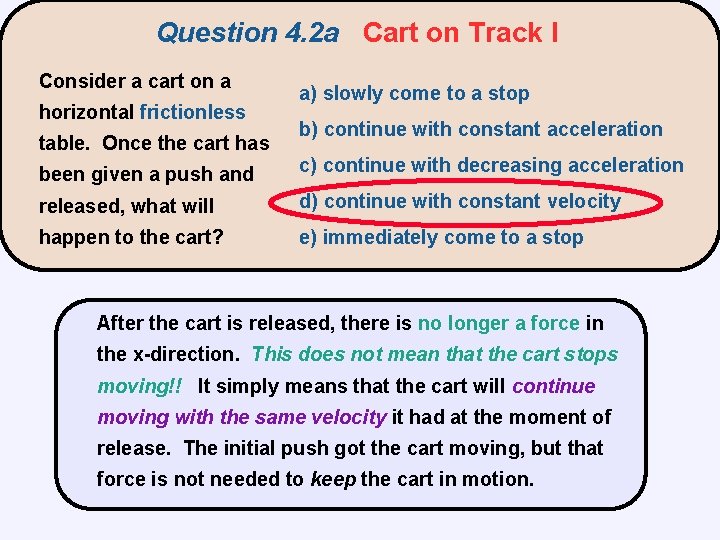 Question 4.2a Cart on Track I

Consider a cart on a horizontal frictionless table. Once the cart has been given a push and released, what will happen to the cart?

a) slowly come to a stop
b) continue with constant acceleration
c) continue with decreasing acceleration
d) continue with constant velocity
e) immediately come to a stop

After the cart is released, there is no longer a force in the x-direction. This does not mean that the cart stops moving!! It simply means that the cart will continue moving with the same velocity it had at the moment of release. The initial push got the cart moving, but that force is not needed to keep the cart in motion.